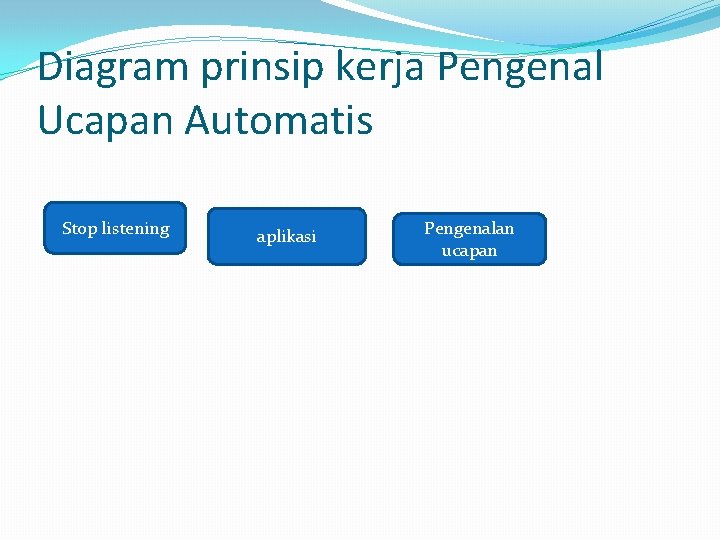 Diagram prinsip kerja Pengenal Ucapan Automatis

Stop listening

aplikasi

Pengenalan ucapan